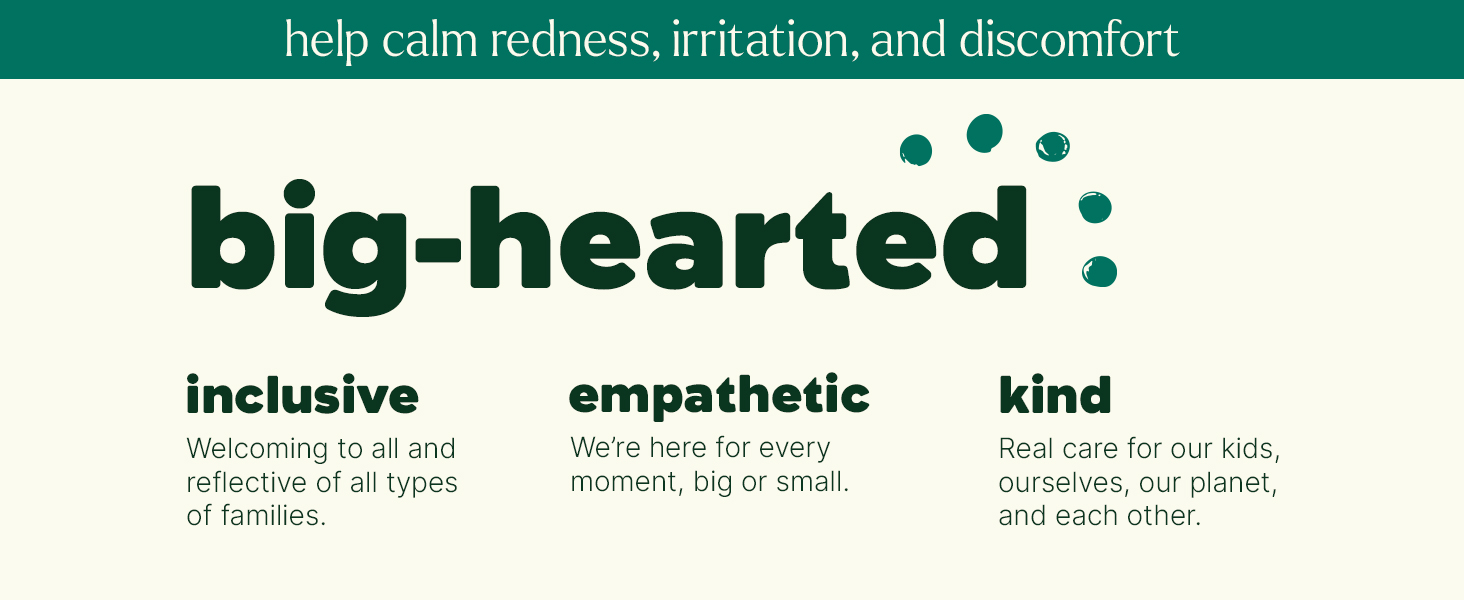 help calm redness, irritation, and discomfort

big-hearted

inclusive
Welcoming to all and reflective of all types of families.

empathetic
We're here for every moment, big or small.

kind
Real care for our kids, ourselves, our planet, and each other.